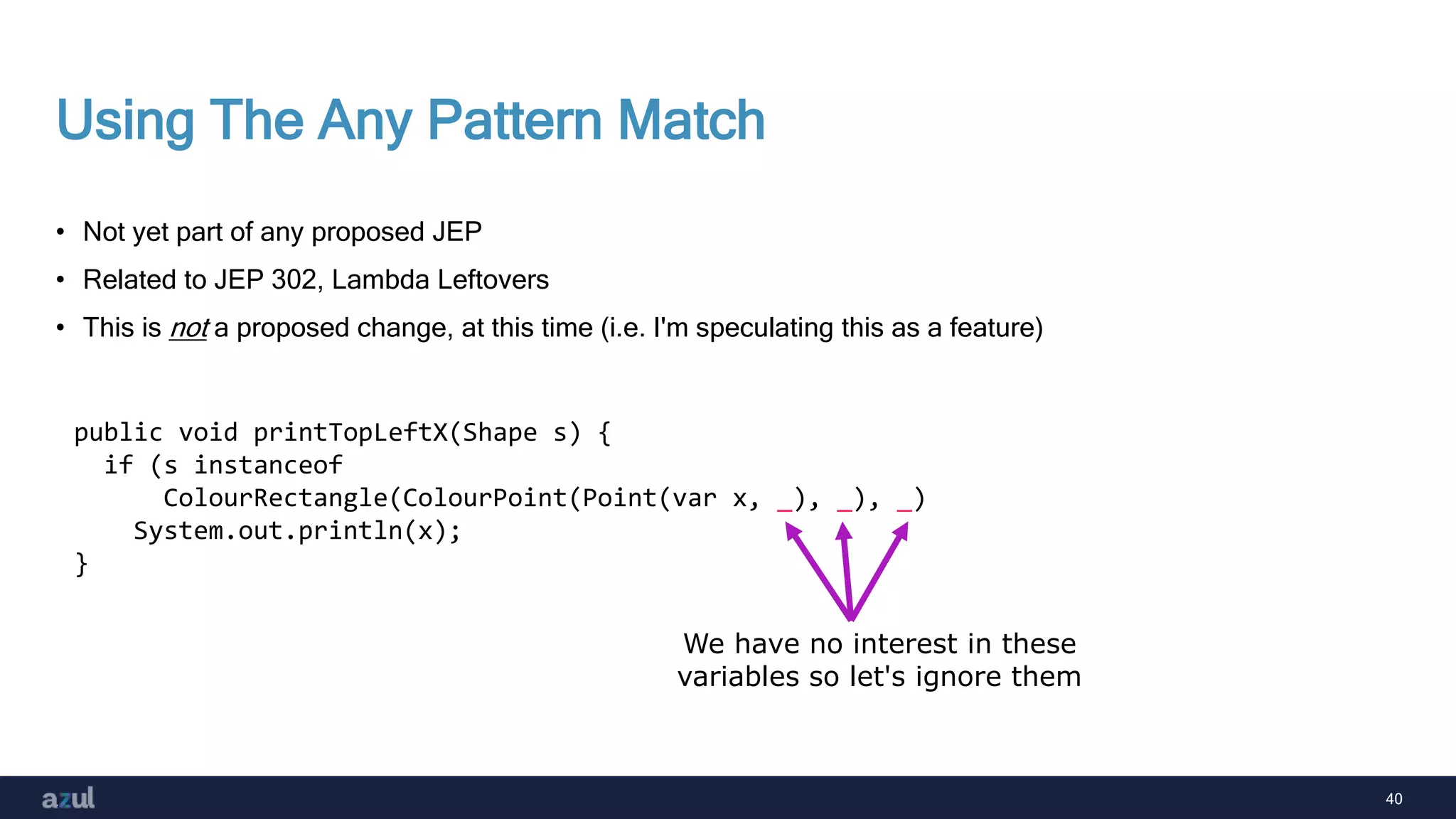 Using The Any Pattern Match

• Not yet part of any proposed JEP
• Related to JEP 302, Lambda Leftovers
• This is not a proposed change, at this time (i.e. I'm speculating this as a feature)

public void printTopLeftX(Shape s) {
  if (s instanceof
      ColourRectangle(ColourPoint(Point(var x, _), _), _)
    System.out.println(x);
}

We have no interest in these variables so let's ignore them

azul

40